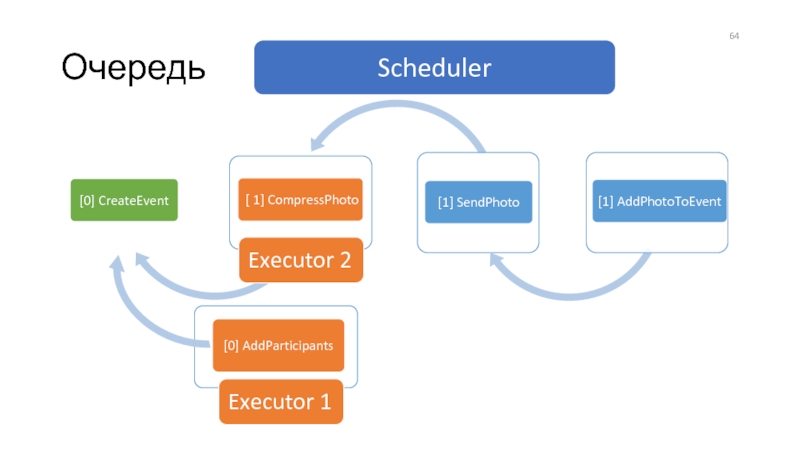 64

Очередь

Scheduler

[0] CreateEvent

[ 1] CompressPhoto

Executor 2

[1] SendPhoto

[1] AddPhotoToEvent

[0] AddParticipants

Executor 1